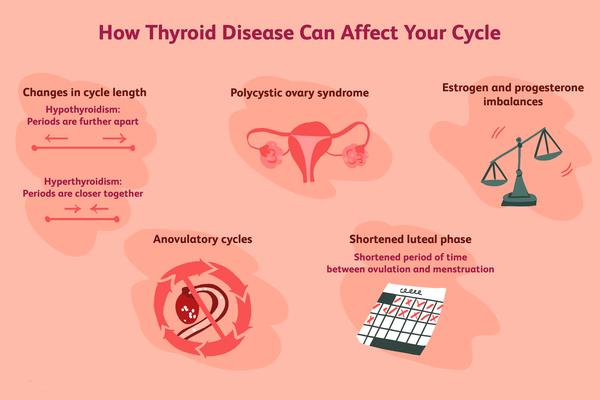 How Thyroid Disease Can Affect Your Cycle

Changes in cycle length

Hypothyroidism:
Periods are further apart

Hyperthyroidism:
Periods are closer together

Polycystic ovary syndrome

Estrogen and progesterone imbalances

Anovulatory cycles

Shortened luteal phase

Shortened period of time between ovulation and menstruation